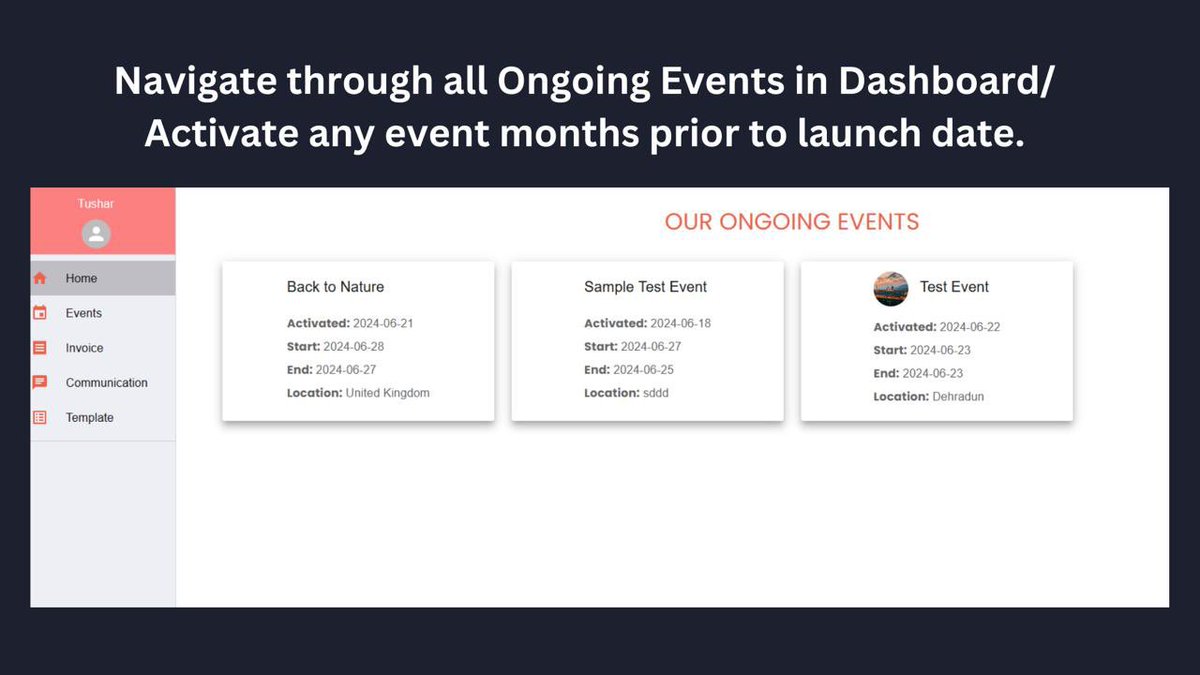 Navigate through all Ongoing Events in Dashboard/ Activate any event months prior to launch date.

Tushar

Home
Events
Invoice
Communication
Template

OUR ONGOING EVENTS

Back to Nature
Activated: 2024-06-21
Start: 2024-06-28
End: 2024-06-27
Location: United Kingdom

Sample Test Event
Activated: 2024-06-18
Start: 2024-06-27
End: 2024-06-25
Location: sddd

Test Event
Activated: 2024-06-22
Start: 2024-06-23
End: 2024-06-23
Location: Dehradun